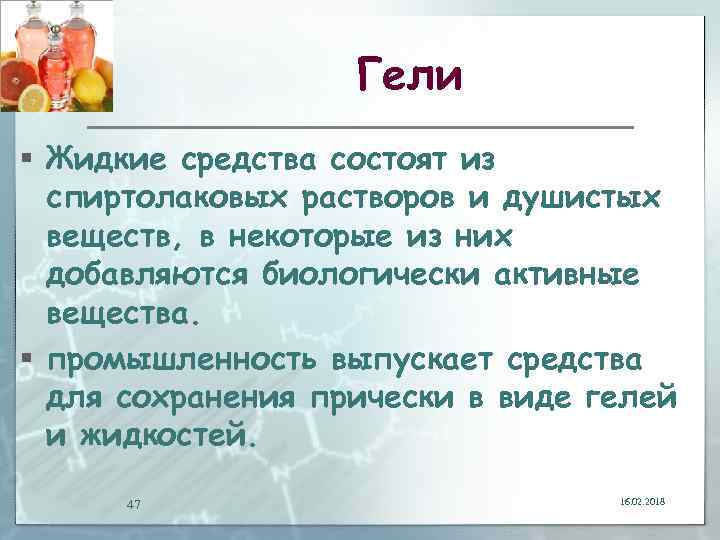 Гели

▪ Жидкие средства состоят из спиртолаковых растворов и душистых веществ, в некоторые из них добавляются биологически активные вещества.

▪ промышленность выпускает средства для сохранения прически в виде гелей и жидкостей.

47

16.02.2018